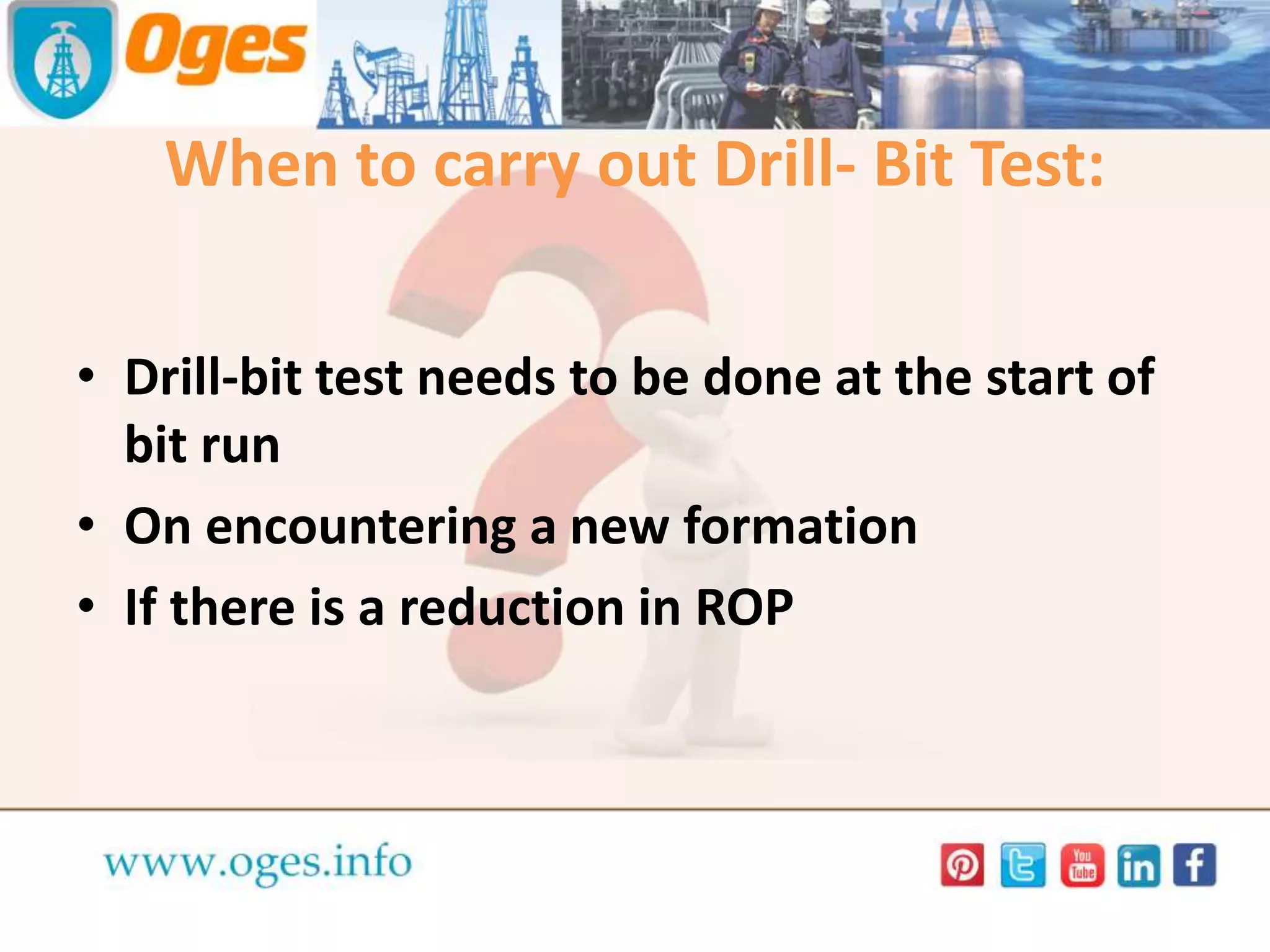 Oges

When to carry out Drill- Bit Test:

• Drill-bit test needs to be done at the start of bit run
• On encountering a new formation
• If there is a reduction in ROP

www.oges.info

You Tube
in
f